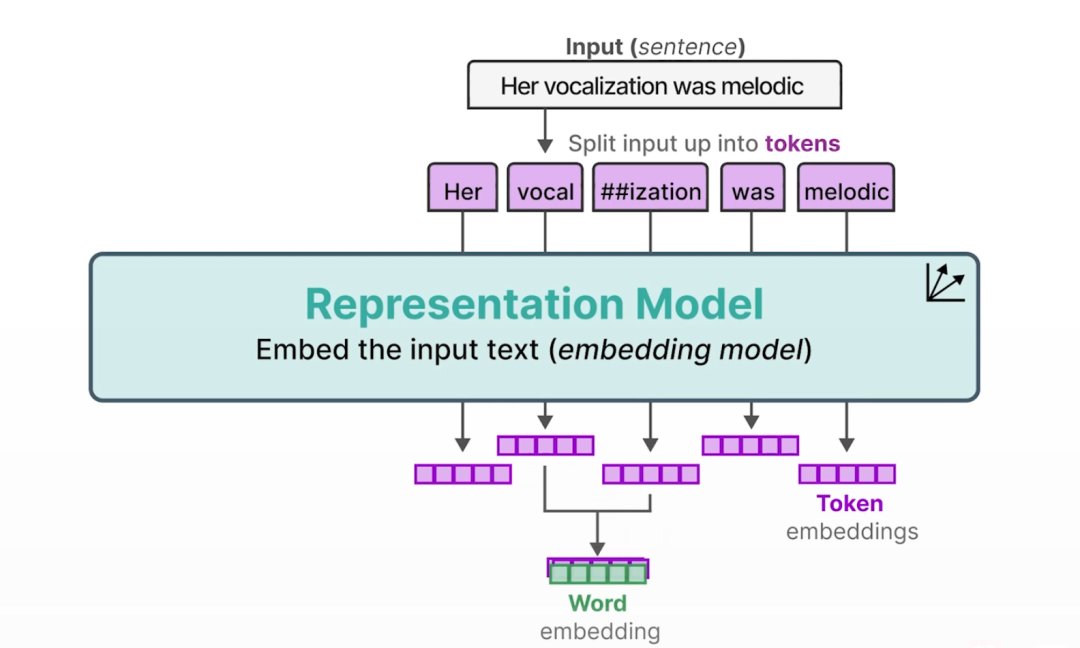 Input (sentence)

Her vocalization was melodic

Split input up into tokens

Her

vocal

##ization

was

melodic

Representation Model

Embed the input text (embedding model)

Token embeddings

Word embedding